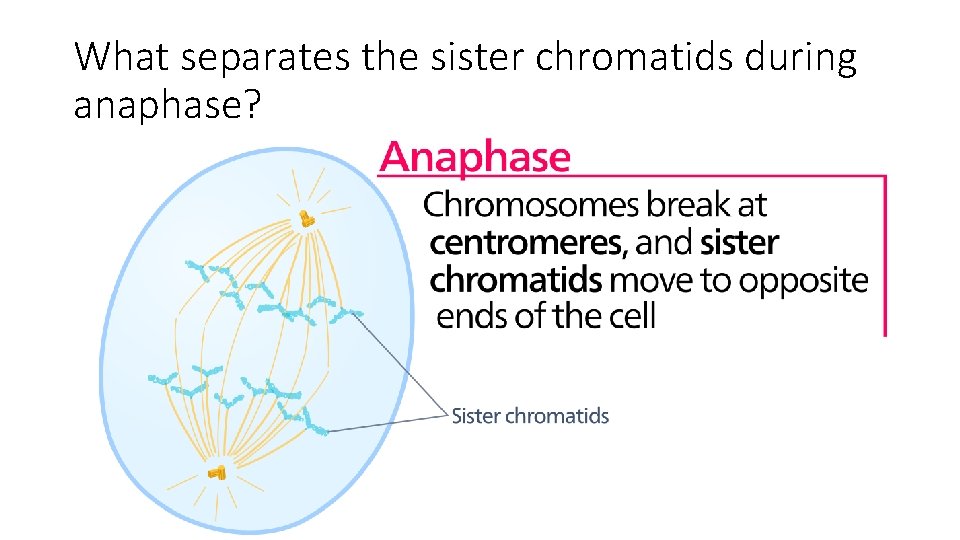 What separates the sister chromatids during anaphase?

Anaphase

Chromosomes break at centromeres, and sister chromatids move to opposite ends of the cell

Sister chromatids